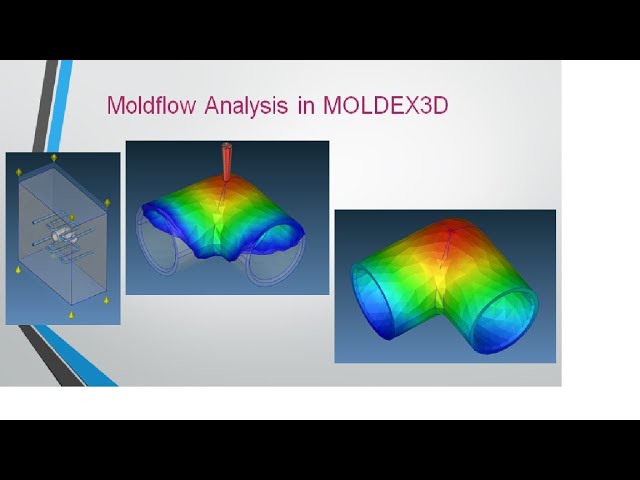 Moldflow Analysis in MOLDEX3D